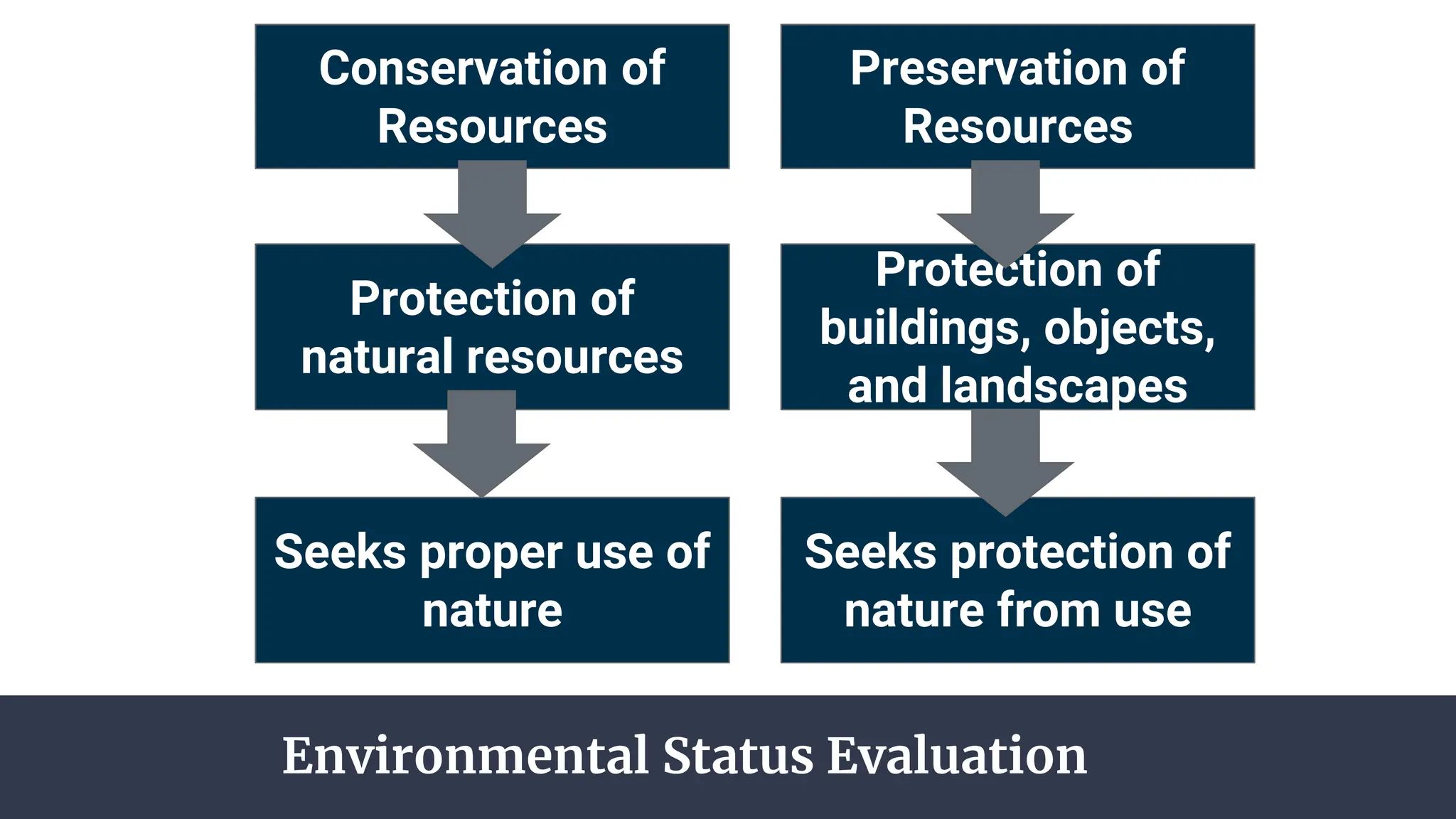 Conservation of Resources

Protection of natural resources

Seeks proper use of nature

Preservation of Resources

Protection of buildings, objects, and landscapes

Seeks protection of nature from use

Environmental Status Evaluation